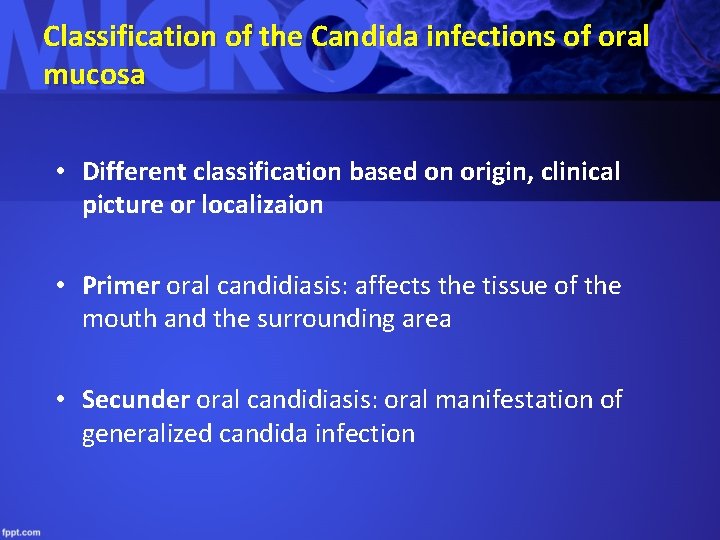 MICRO

Classification of the Candida infections of oral mucosa

• Different classification based on origin, clinical picture or localizaion

• Primer oral candidiasis: affects the tissue of the mouth and the surrounding area

• Secunder oral candidiasis: oral manifestation of generalized candida infection

fppt.com